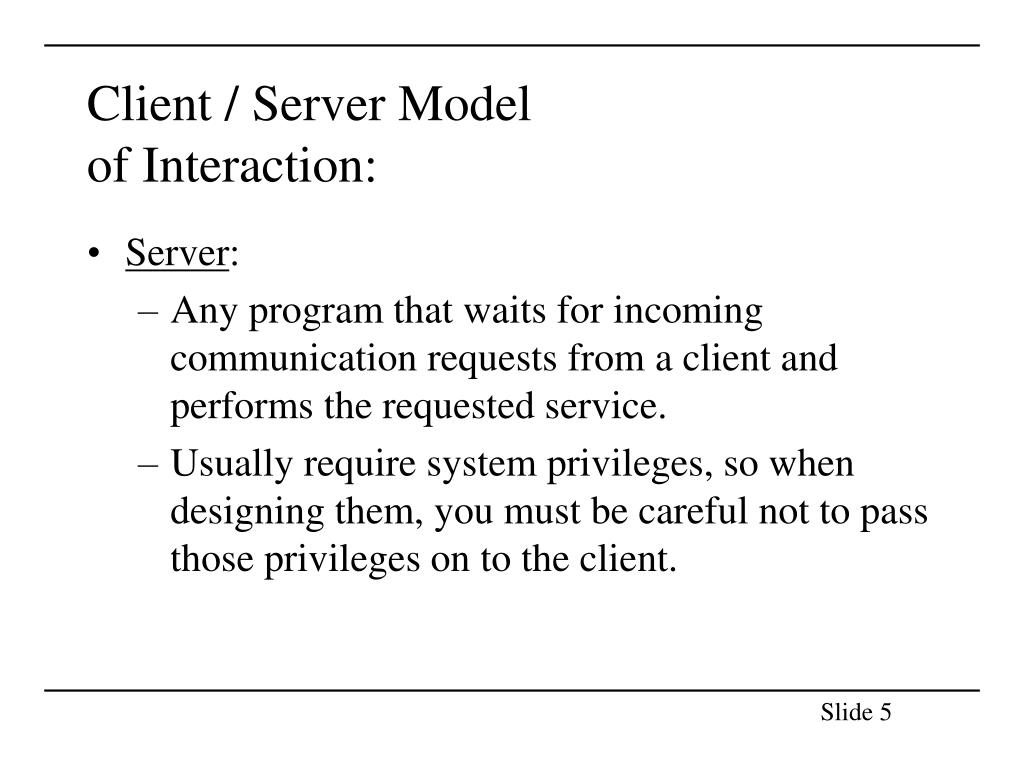 Client / Server Model
of Interaction:

• Server:
– Any program that waits for incoming communication requests from a client and performs the requested service.
– Usually require system privileges, so when designing them, you must be careful not to pass those privileges on to the client.

Slide 5